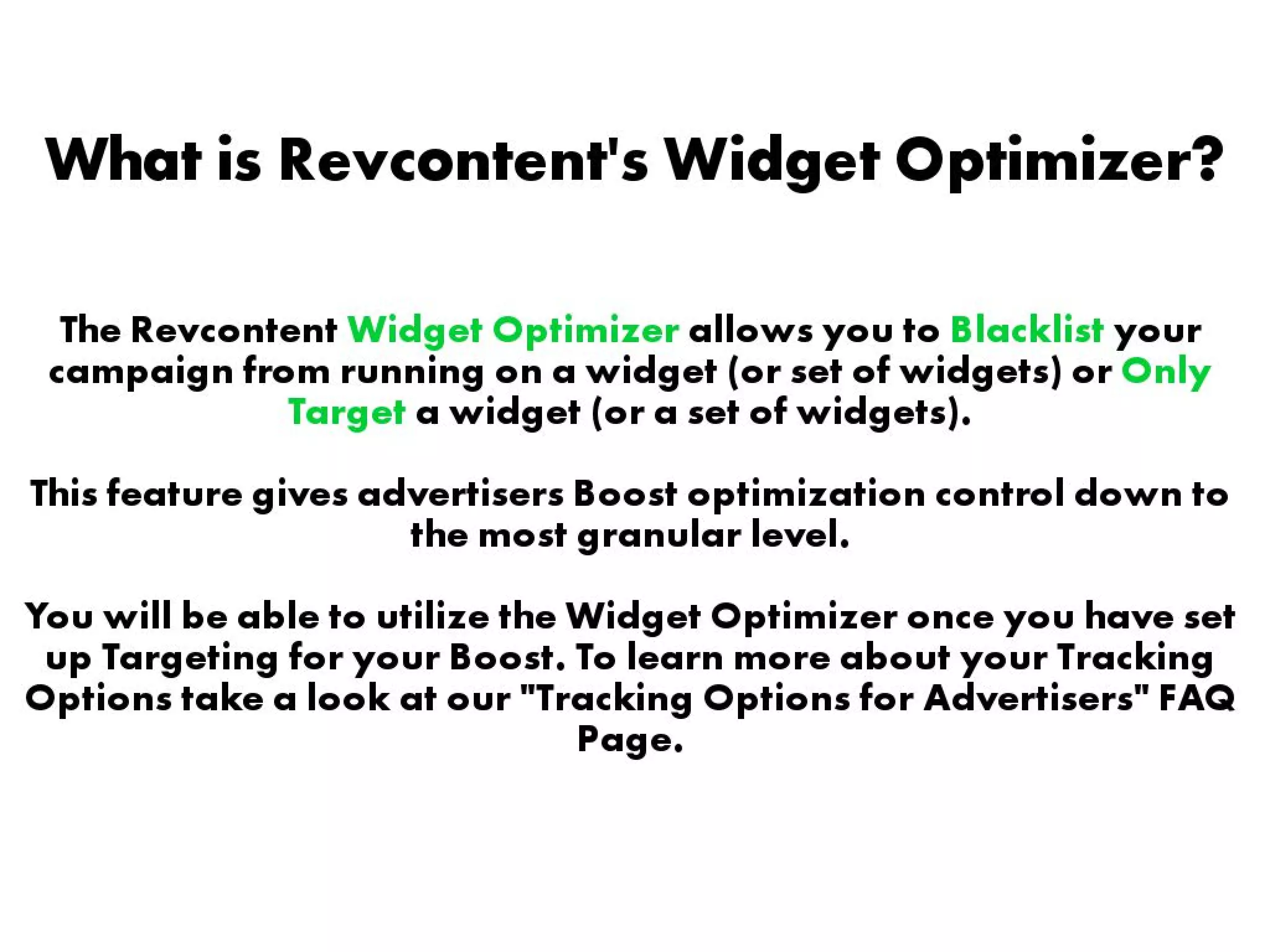 What is Revcontent's Widget Optimizer?

The Revcontent Widget Optimizer allows you to Blacklist your campaign from running on a widget (or set of widgets) or Only Target a widget (or a set of widgets).

This feature gives advertisers Boost optimization control down to the most granular level.

You will be able to utilize the Widget Optimizer once you have set up Targeting for your Boost. To learn more about your Tracking Options take a look at our "Tracking Options for Advertisers" FAQ Page.